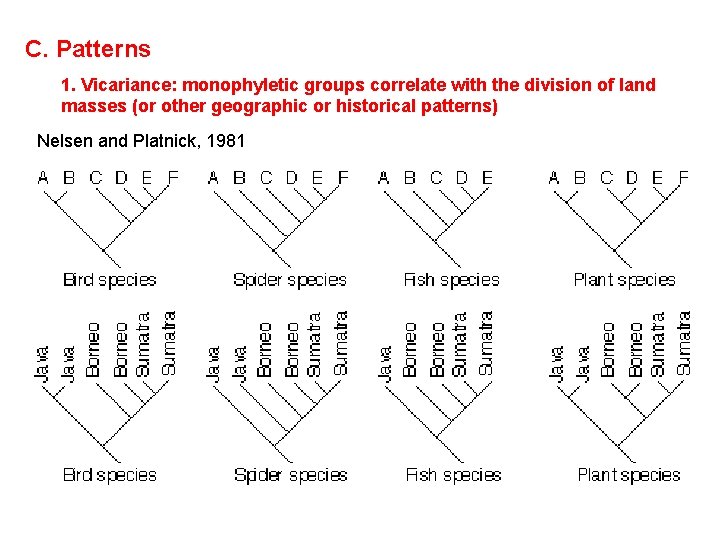 C. Patterns

1. Vicariance: monophyletic groups correlate with the division of land masses (or other geographic or historical patterns)

Nelsen and Platnick, 1981

A B C D E F
Bird species

A B C D E F
Spider species

A B C D E
Fish species

A B C D E F
Plant species

Java Java Borneo Borneo Sumatra Sumatra
Bird species

Java Java Borneo Borneo Sumatra Sumatra
Spider species

Java Borneo Borneo Sumatra Sumatra
Fish species

Java Java Borneo Borneo Sumatra Sumatra
Plant species